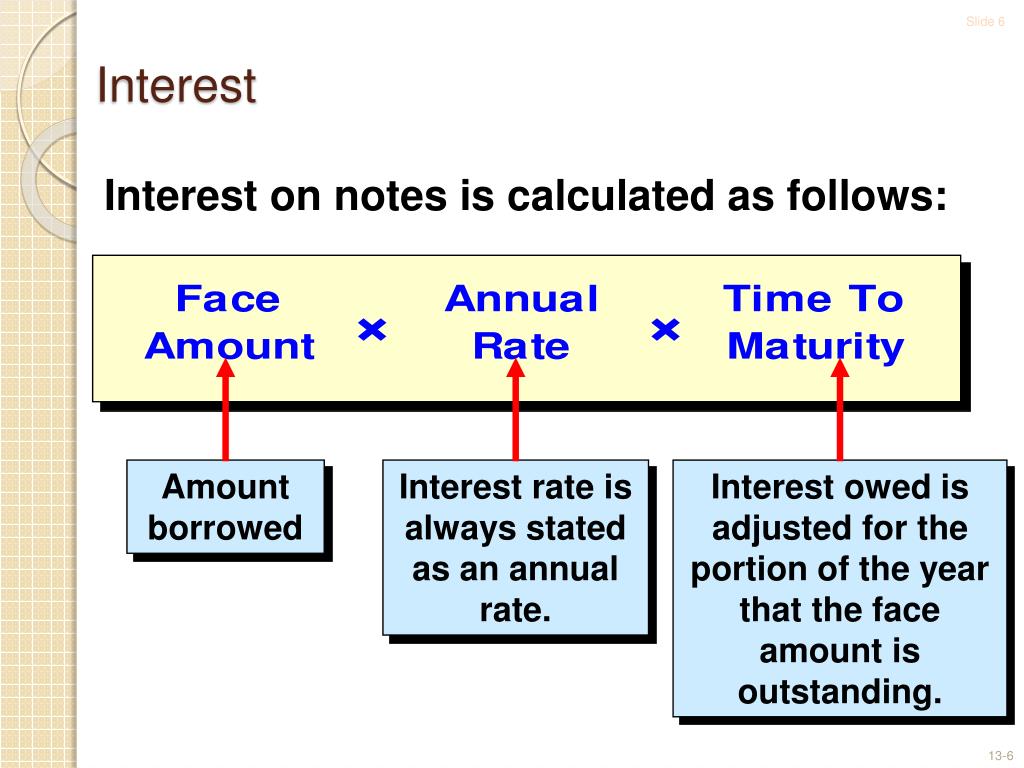 Slide 6

Interest

Interest on notes is calculated as follows:

Face Amount × Annual Rate × Time To Maturity

Amount borrowed

Interest rate is always stated as an annual rate.

Interest owed is adjusted for the portion of the year that the face amount is outstanding.

13-6